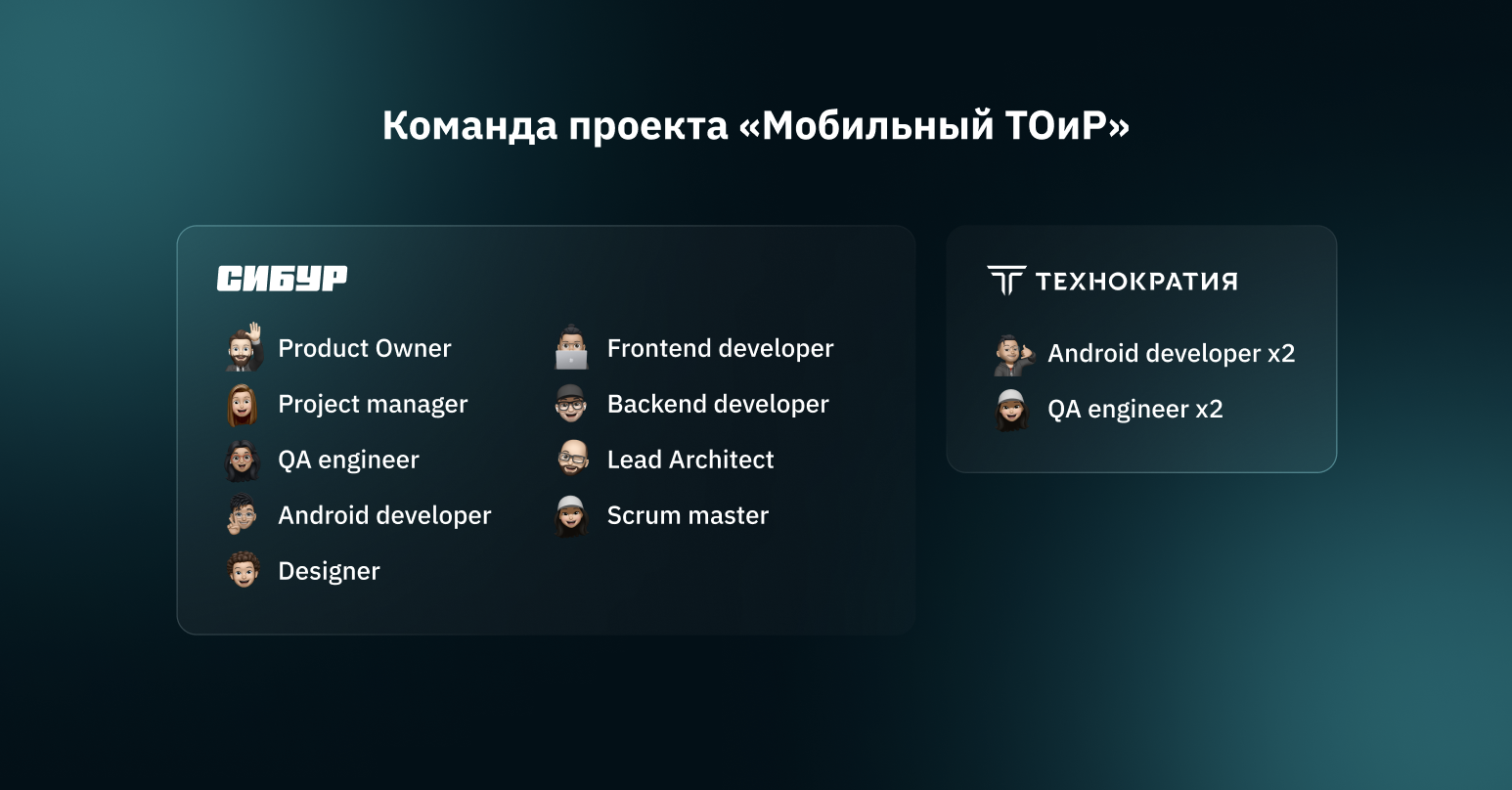 Команда проекта «Мобильный ТОиР»

СИБУР

Product Owner
Project manager
QA engineer
Android developer
Designer

Frontend developer
Backend developer
Lead Architect
Scrum master

ТЕХНОКРАТИЯ

Android developer x2
QA engineer x2